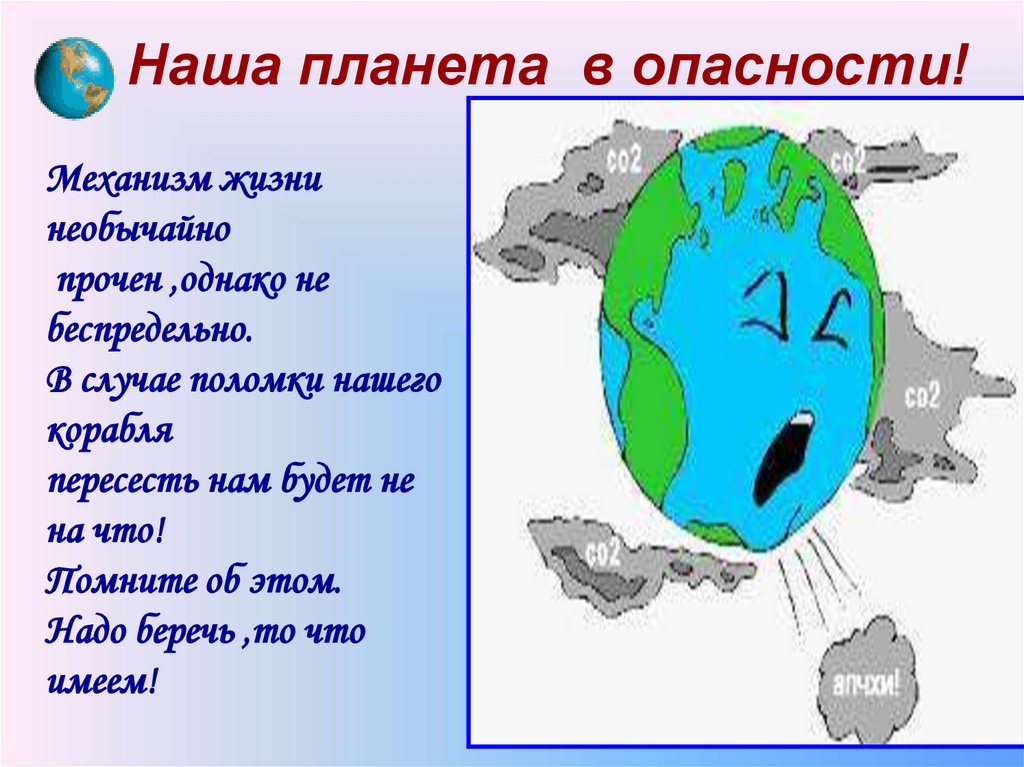 Наша планета в опасности!

Механизм жизни необычайно прочен ,однако не беспредельно.
В случае поломки нашего корабля
пересесть нам будет не на что!
Помните об этом.
Надо беречь ,то что имеем!

co2

co2

co2

co2

апчхи!